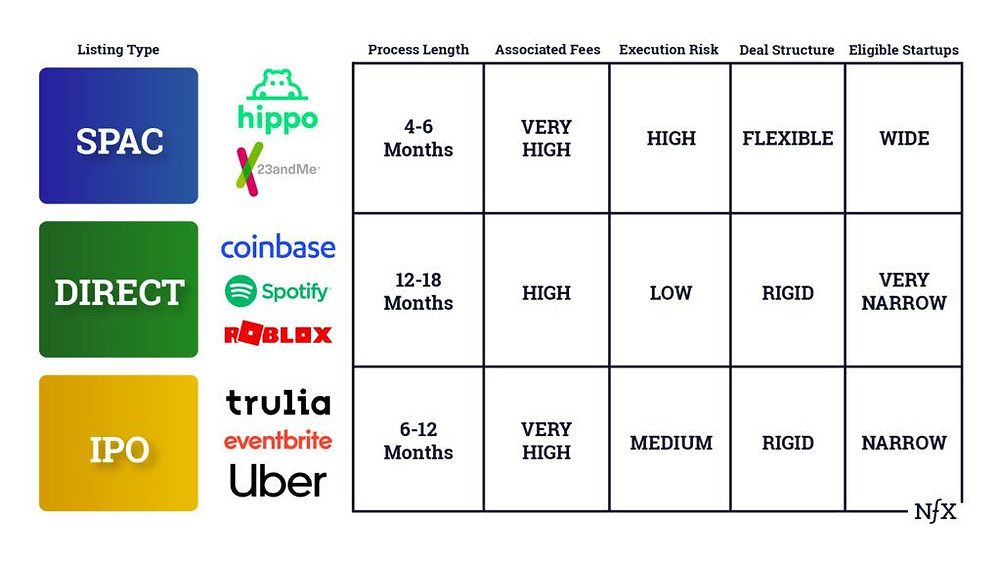 | Listing Type | | Process Length | Associated Fees | Execution Risk | Deal Structure | Eligible Startups |
|---|---|---|---|---|---|---|
| SPAC | hippo 23andMe | 4-6 Months | VERY HIGH | HIGH | FLEXIBLE | WIDE |
| DIRECT | coinbase Spotify ROBLOX | 12-18 Months | HIGH | LOW | RIGID | VERY NARROW |
| IPO | trulia eventbrite Uber | 6-12 Months | VERY HIGH | MEDIUM | RIGID | NARROW |

NfX